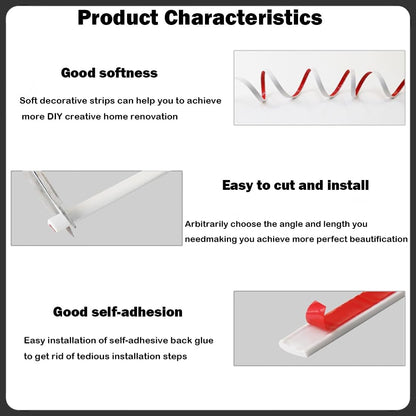 Product Characteristics

Good softness

Soft decorative strips can help you to achieve more DIY creative home renovation

Easy to cut and install

Arbitrarily choose the angle and length you needmaking you achieve more perfect beautification

Good self-adhesion

Easy installation of self-adhesive back glue to get rid of tedious installation steps